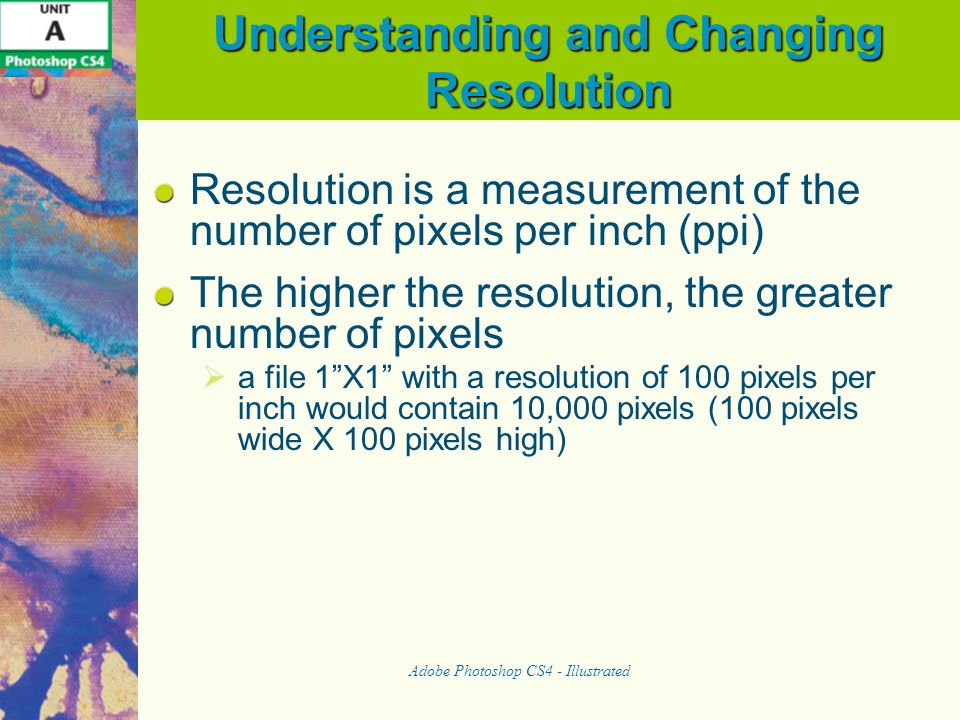 UNIT
A
Photoshop CS4

Understanding and Changing Resolution

Resolution is a measurement of the number of pixels per inch (ppi)

The higher the resolution, the greater number of pixels

a file 1”X1” with a resolution of 100 pixels per inch would contain 10,000 pixels (100 pixels wide X 100 pixels high)

Adobe Photoshop CS4 - Illustrated